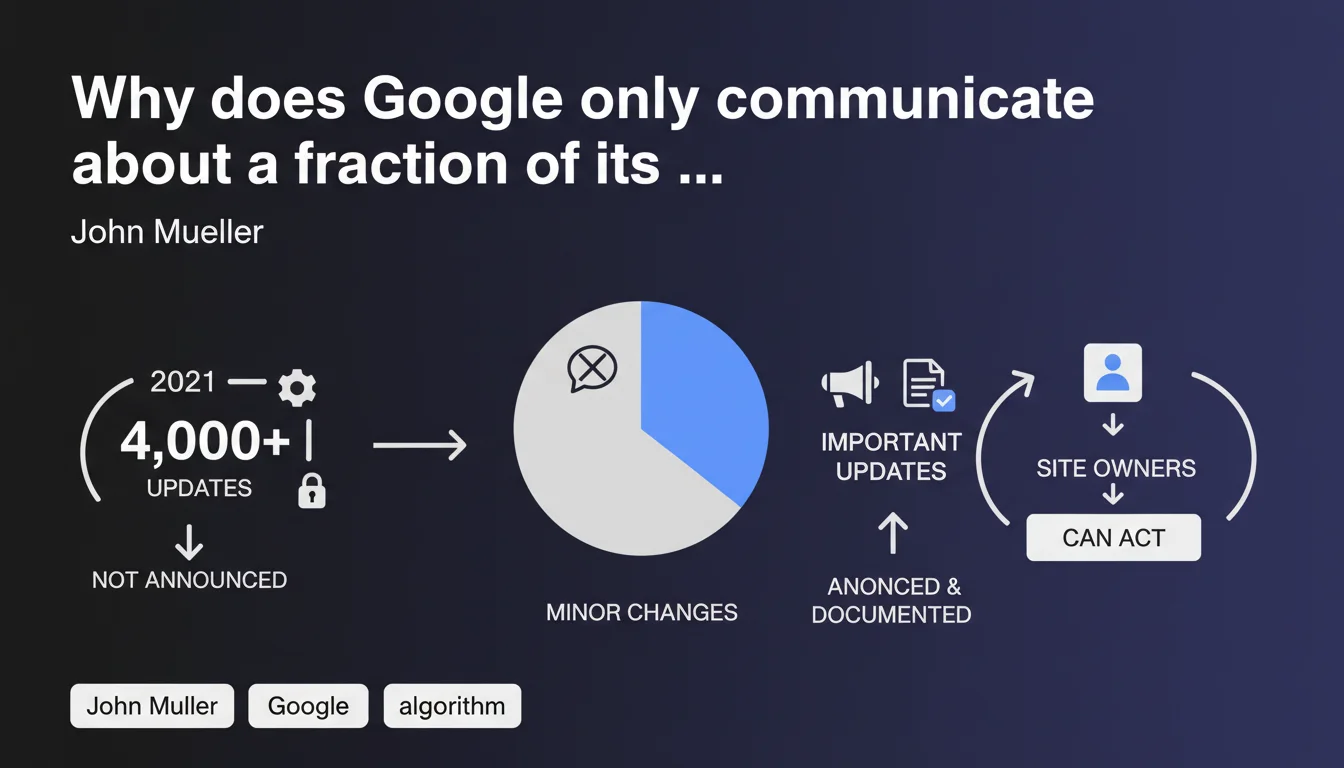 Why does Google only communicate about a fraction of its ...

John Mueller

2021

4,000+

UPDATES

NOT ANNOUNCED

MINOR CHANGES

IMPORTANT UPDATES

ANONCED & DOCUMENTED

SITE OWNERS

CAN ACT

John Muller

Google

algorithm